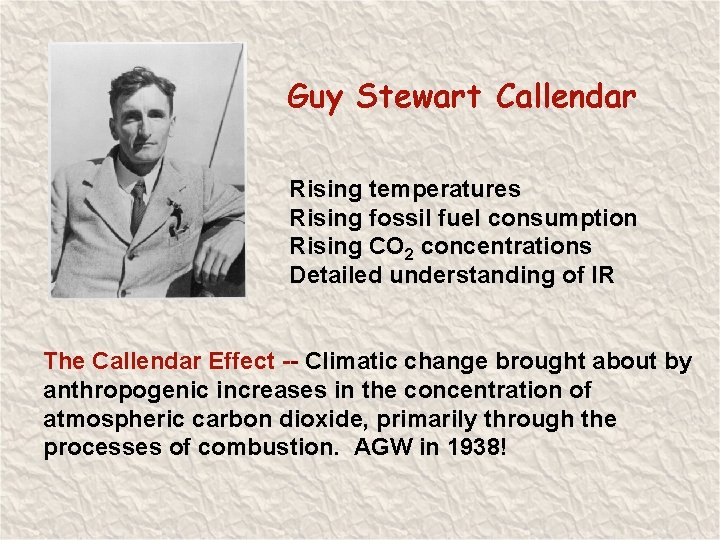 Guy Stewart Callendar

Rising temperatures
Rising fossil fuel consumption
Rising $CO_2$ concentrations
Detailed understanding of IR

The Callendar Effect -- Climatic change brought about by anthropogenic increases in the concentration of atmospheric carbon dioxide, primarily through the processes of combustion. AGW in 1938!